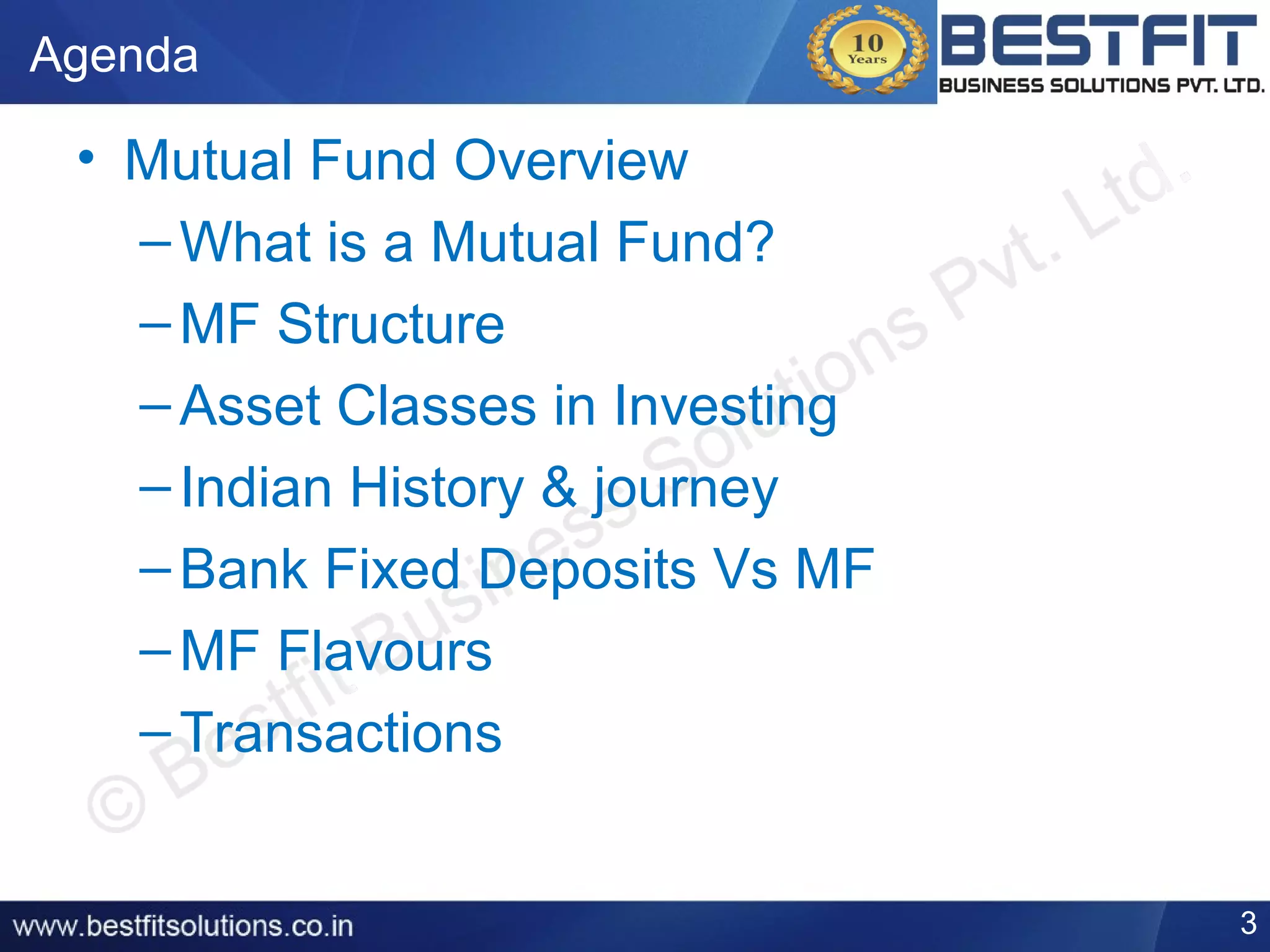 Agenda

10 Years

BESTFIT
BUSINESS SOLUTIONS PVT. LTD.

• Mutual Fund Overview
– What is a Mutual Fund?
– MF Structure
– Asset Classes in Investing
– Indian History & journey
– Bank Fixed Deposits Vs MF
– MF Flavours
– Transactions

© Bestfit Business Solutions Pvt. Ltd.

www.bestfitsolutions.co.in

3